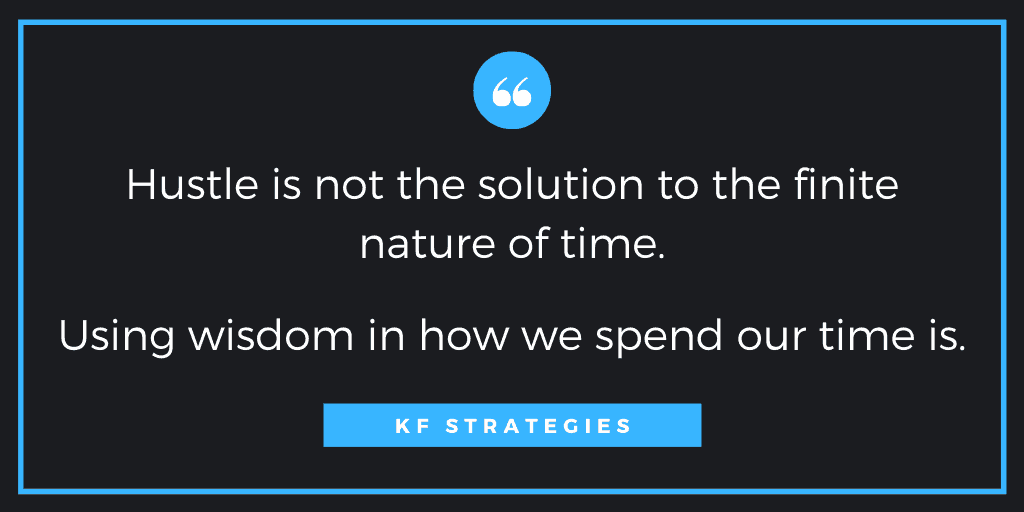 “

Hustle is not the solution to the finite nature of time.

Using wisdom in how we spend our time is.

KF STRATEGIES